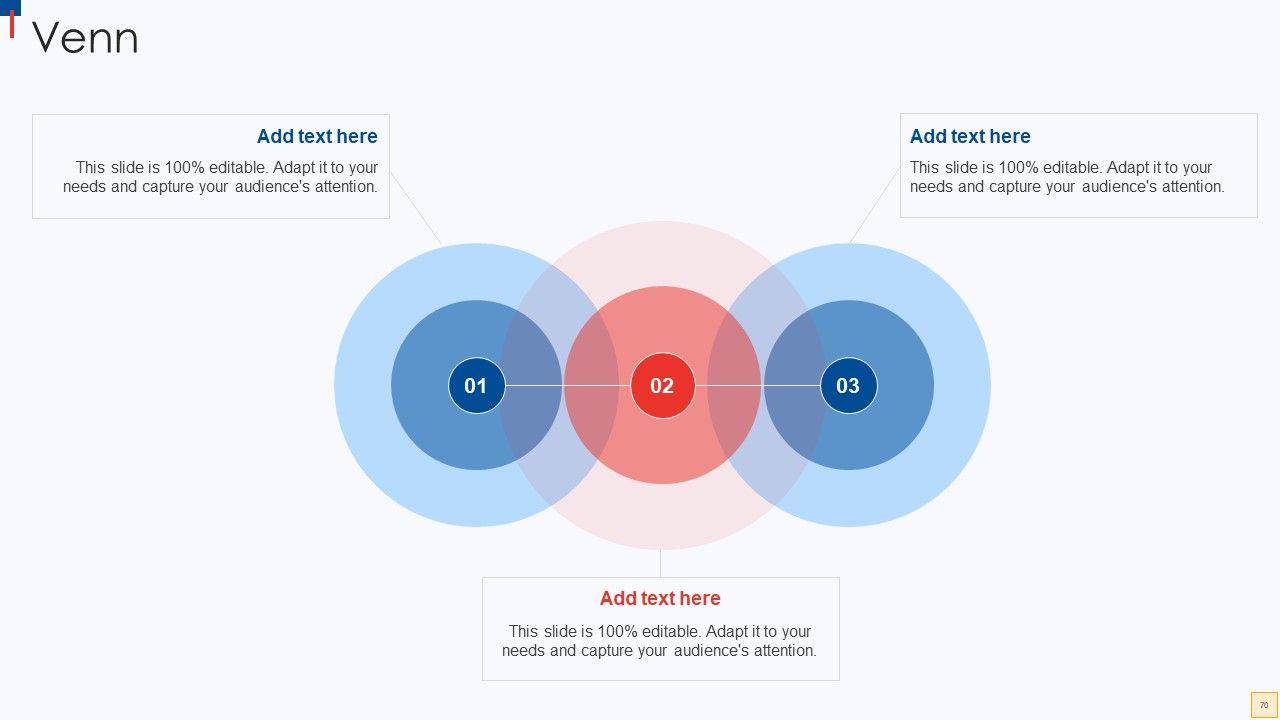 Venn

Add text here

This slide is 100% editable. Adapt it to your needs and capture your audience's attention.

Add text here

This slide is 100% editable. Adapt it to your needs and capture your audience's attention.

01

02

03

Add text here

This slide is 100% editable. Adapt it to your needs and capture your audience's attention.

70